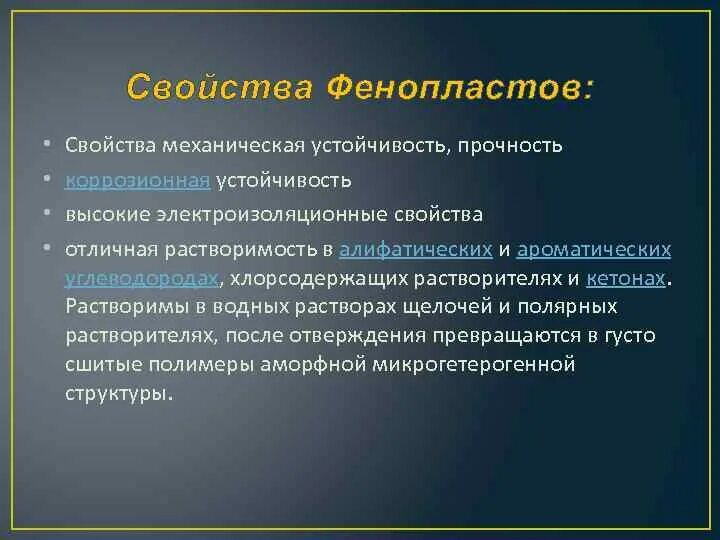 Свойства Фенопластов:

• Свойства механическая устойчивость, прочность
• коррозионная устойчивость
• высокие электроизоляционные свойства
• отличная растворимость в алифатических и ароматических углеводородах, хлорсодержащих растворителях и кетонах. Растворимы в водных растворах щелочей и полярных растворителях, после отверждения превращаются в густо сшитые полимеры аморфной микрогетерогенной структуры.